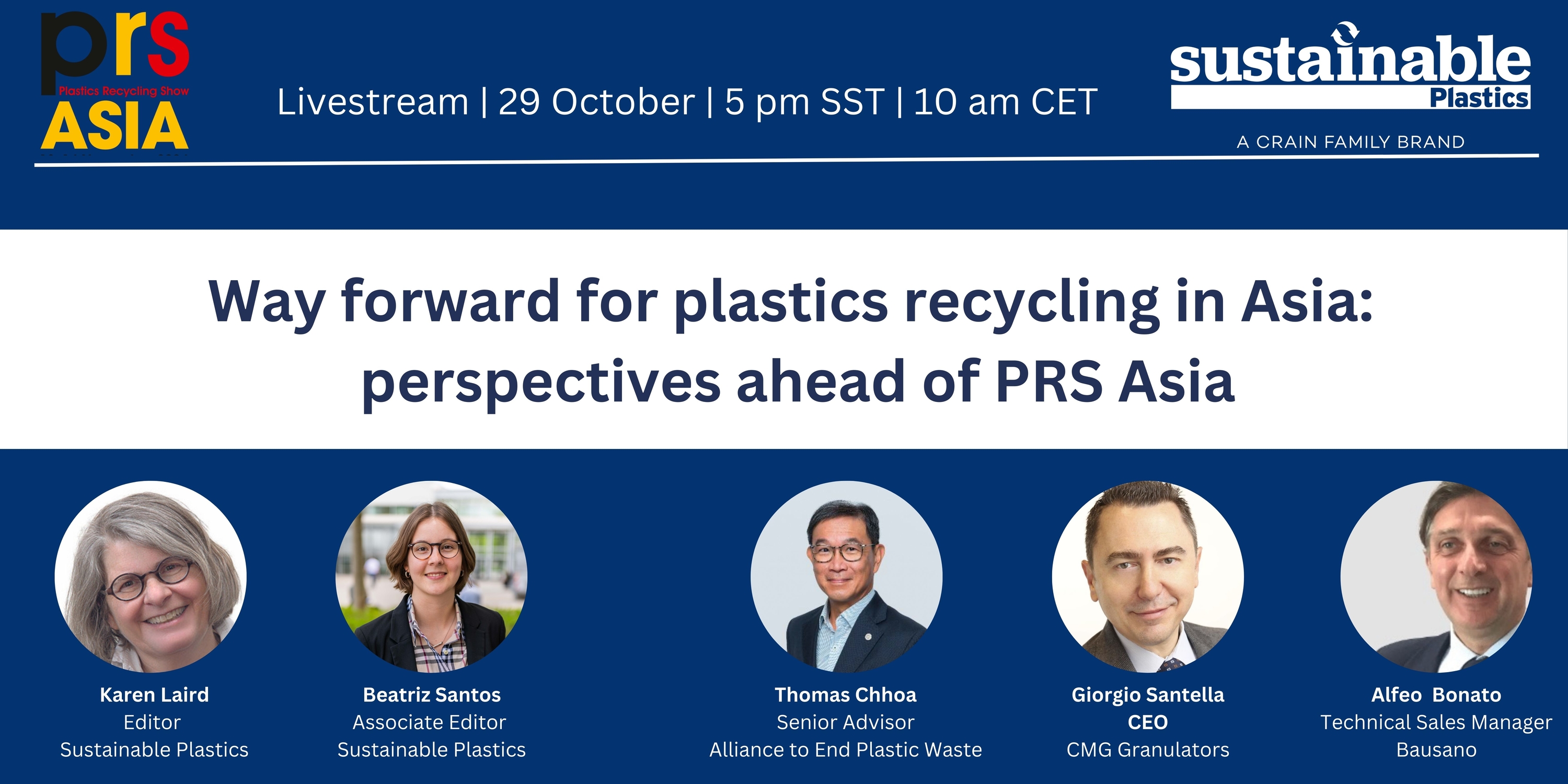 prs
Plastics Recycling Show
ASIA

Livestream | 29 October | 5 pm SST | 10 am CET

sustainable
Plastics
A CRAIN FAMILY BRAND

Way forward for plastics recycling in Asia: perspectives ahead of PRS Asia

Karen Laird
Editor
Sustainable Plastics

Beatriz Santos
Associate Editor
Sustainable Plastics

Thomas Chhoa
Senior Advisor
Alliance to End Plastic Waste

Giorgio Santella
CEO
CMG Granulators

Alfeo Bonato
Technical Sales Manager
Bausano